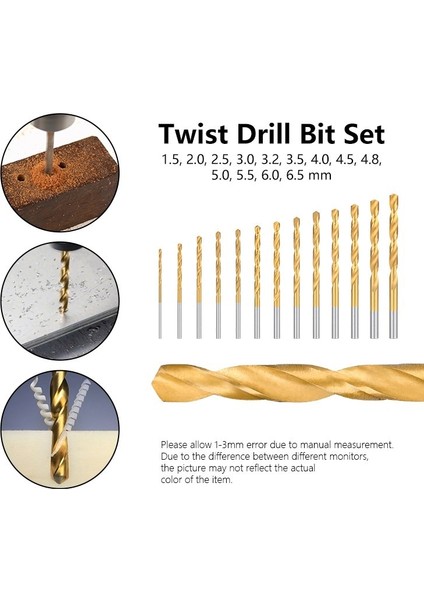 Twist Drill Bit Set
1.5, 2.0, 2.5, 3.0, 3.2, 3.5, 4.0, 4.5, 4.8, 5.0, 5.5, 6.0, 6.5 mm

Please allow 1-3mm error due to manual measurement. Due to the difference between different monitors, the picture may not reflect the actual color of the item.